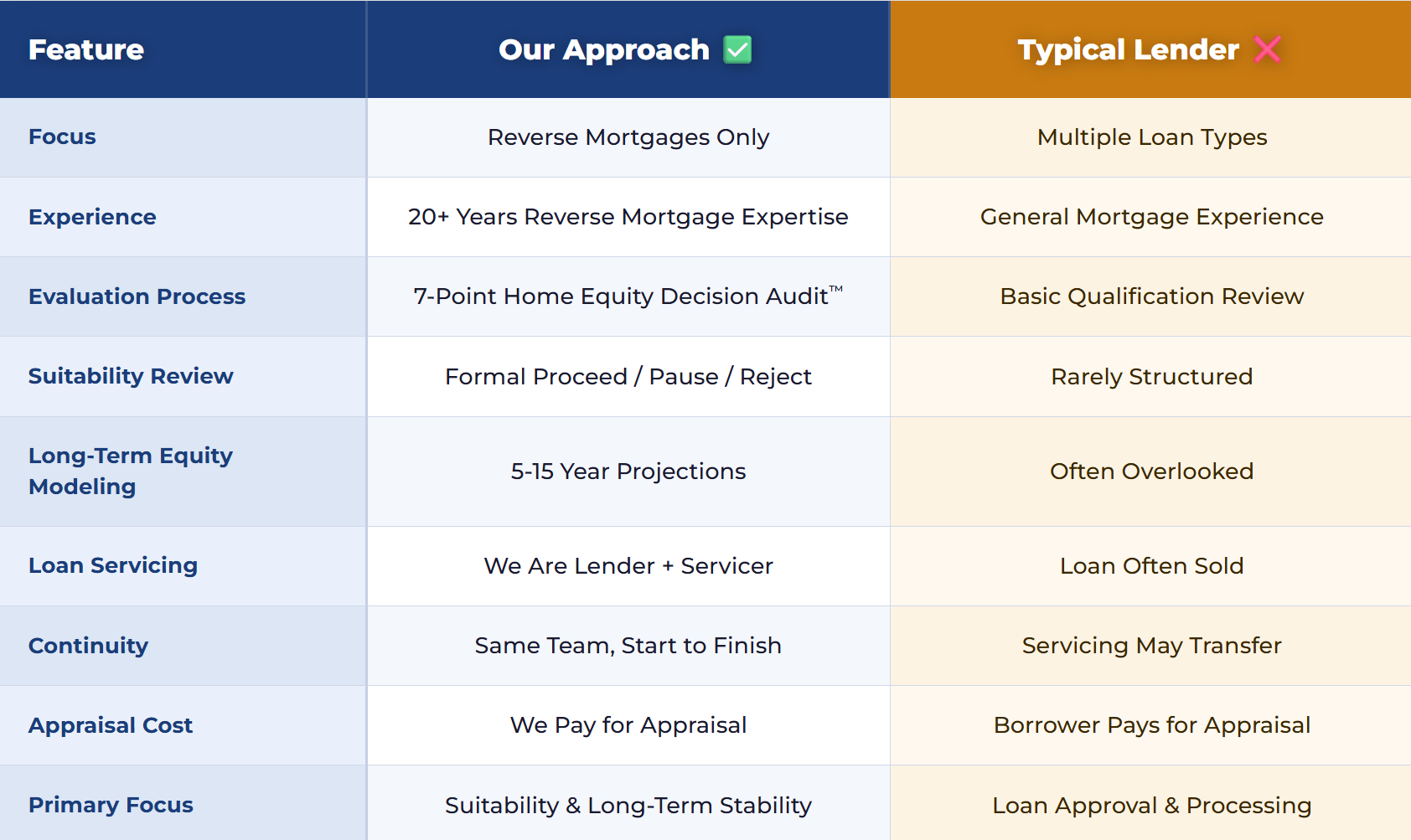 | Feature | Our Approach ✅ | Typical Lender ❌ |
|---|---|---|
| Focus | Reverse Mortgages Only | Multiple Loan Types |
| Experience | 20+ Years Reverse Mortgage Expertise | General Mortgage Experience |
| Evaluation Process | 7-Point Home Equity Decision Audit™ | Basic Qualification Review |
| Suitability Review | Formal Proceed / Pause / Reject | Rarely Structured |
| Long-Term Equity Modeling | 5-15 Year Projections | Often Overlooked |
| Loan Servicing | We Are Lender + Servicer | Loan Often Sold |
| Continuity | Same Team, Start to Finish | Servicing May Transfer |
| Appraisal Cost | We Pay for Appraisal | Borrower Pays for Appraisal |
| Primary Focus | Suitability & Long-Term Stability | Loan Approval & Processing |